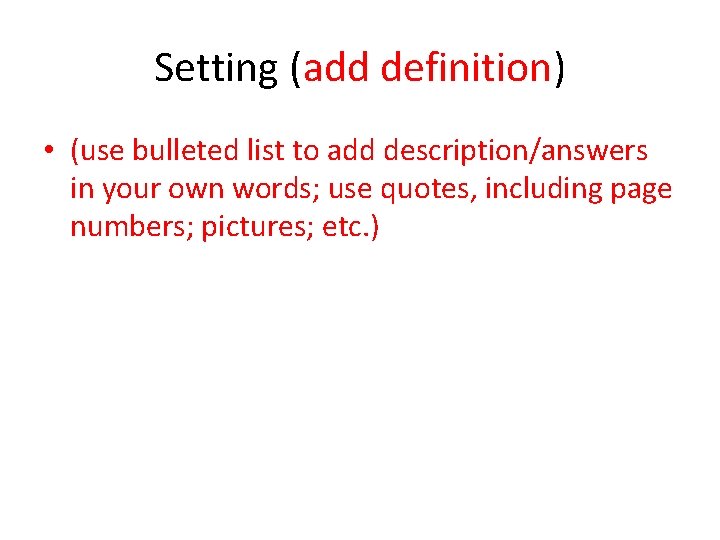 Setting (add definition)

• (use bulleted list to add description/answers in your own words; use quotes, including page numbers; pictures; etc.)